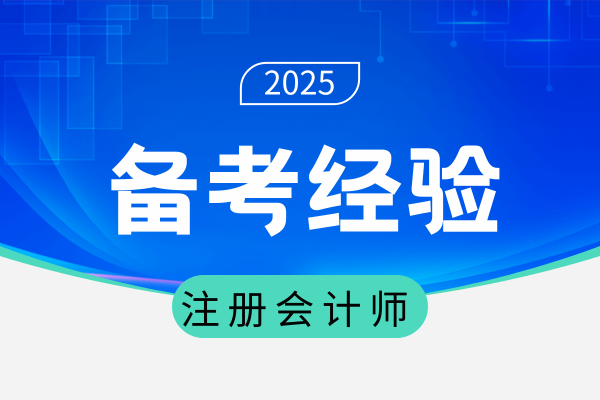 2025

备考经验

注册会计师